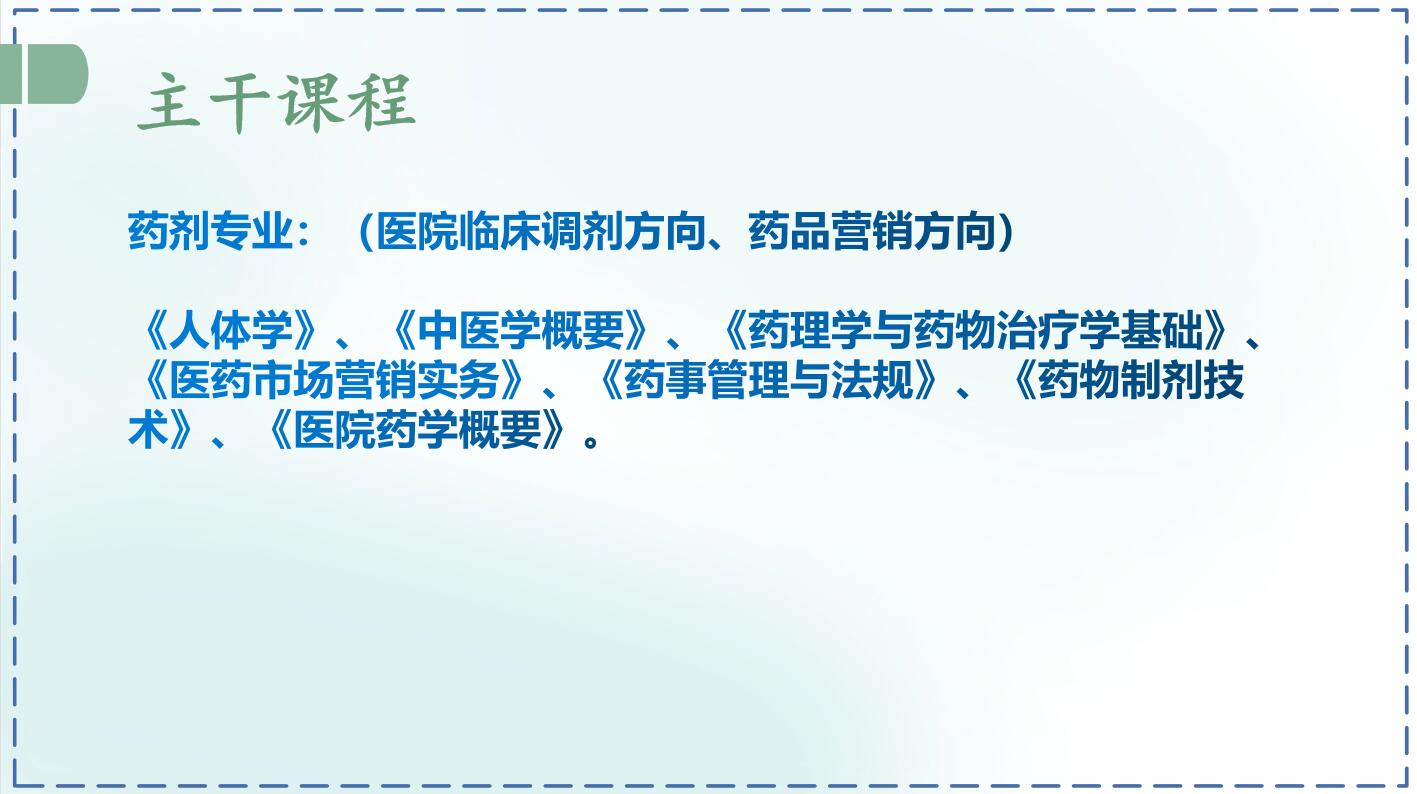 主干课程

药剂专业：（医院临床调剂方向、药品营销方向）

《人体学》、《中医学概要》、《药理学与药物治疗学基础》、《医药市场营销实务》、《药事管理与法规》、《药物制剂技术》、《医院药学概要》。